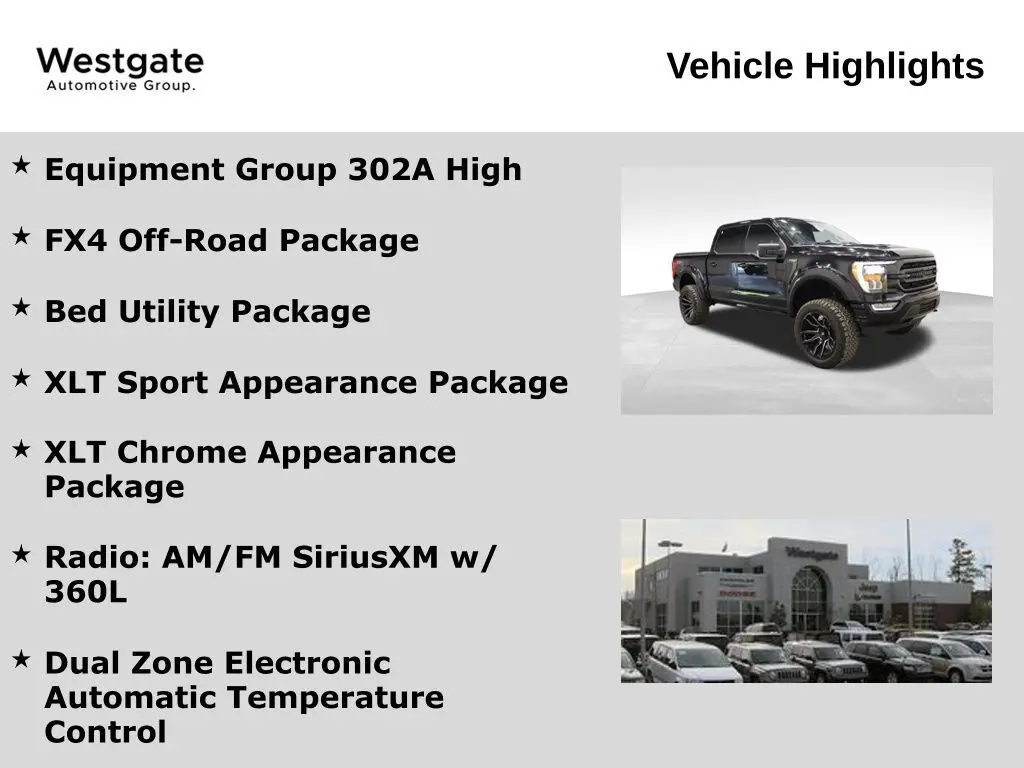 Westgate
Automotive Group.

Vehicle Highlights

★ Equipment Group 302A High

★ FX4 Off-Road Package

★ Bed Utility Package

★ XLT Sport Appearance Package

★ XLT Chrome Appearance Package

★ Radio: AM/FM SiriusXM w/ 360L

★ Dual Zone Electronic Automatic Temperature Control

Westgate